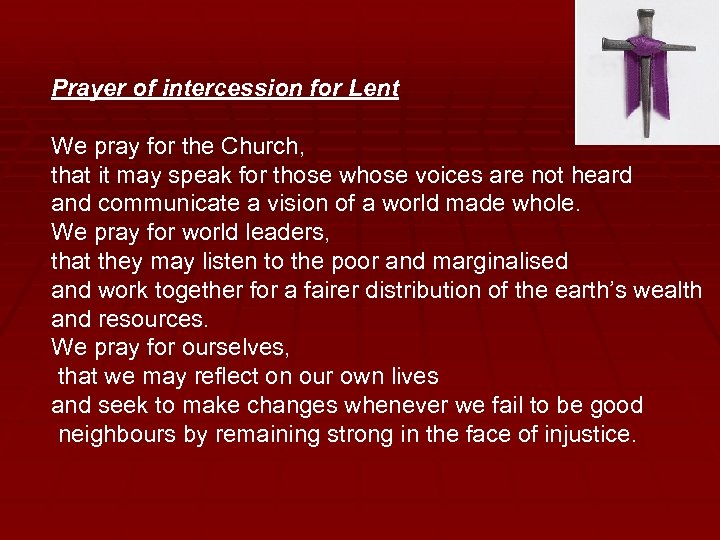 Prayer of intercession for Lent

We pray for the Church,
that it may speak for those whose voices are not heard
and communicate a vision of a world made whole.
We pray for world leaders,
that they may listen to the poor and marginalised
and work together for a fairer distribution of the earth's wealth and resources.
We pray for ourselves,
that we may reflect on our own lives
and seek to make changes whenever we fail to be good neighbours by remaining strong in the face of injustice.